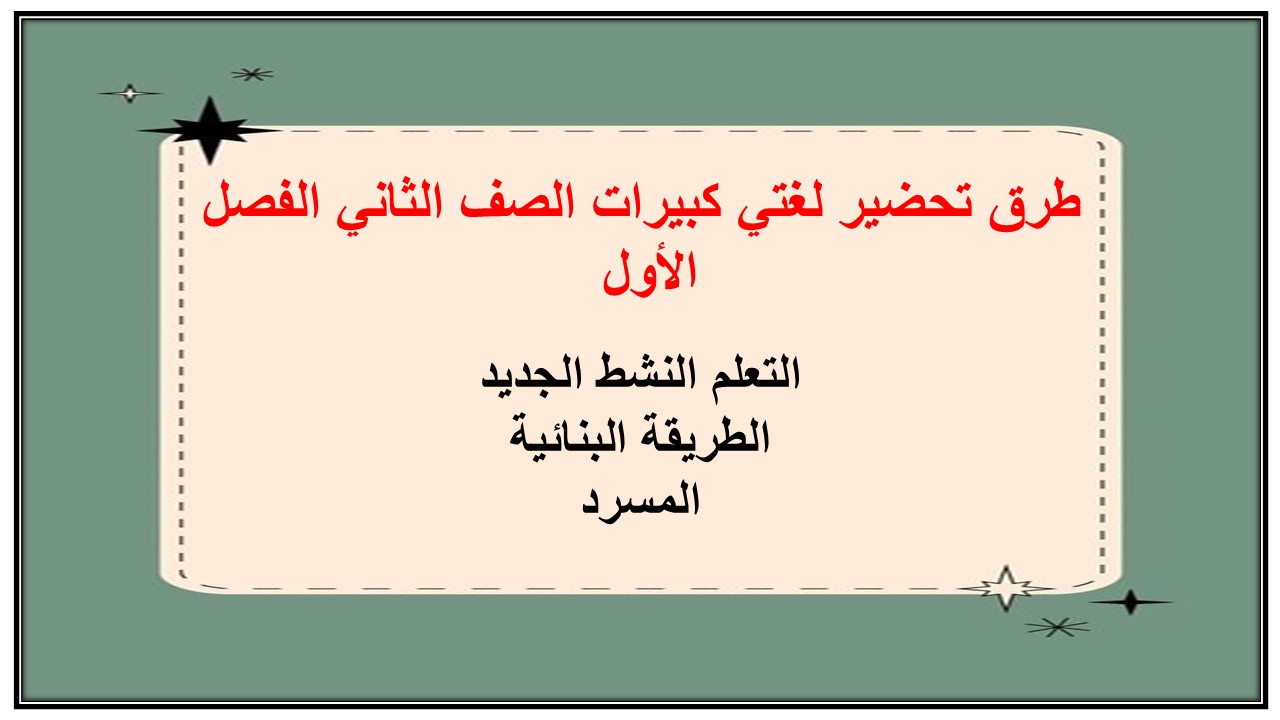 طرق تحضير لغتي كبيرات الصف الثاني الفصل الأول

التعلم النشط الجديد
الطريقة البنائية
المسرد